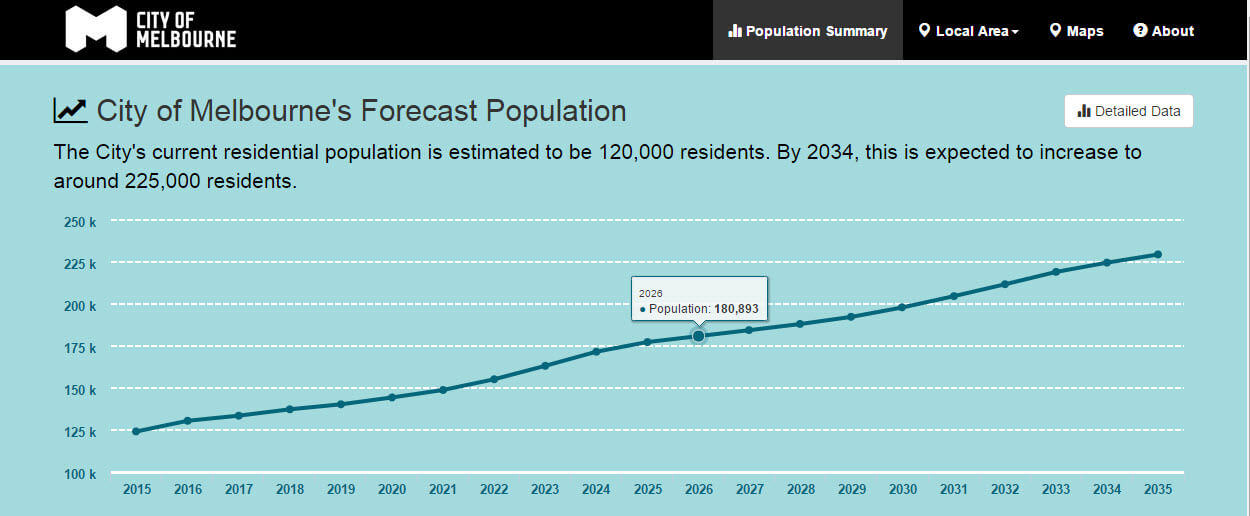 CITY OF MELBOURNE

Population Summary
Local Area
Maps
About

City of Melbourne's Forecast Population

Detailed Data

The City's current residential population is estimated to be 120,000 residents. By 2034, this is expected to increase to around 225,000 residents.

250 k
225 k
200 k
175 k
150 k
125 k
100 k

2026
● Population: 180,893

2015 2016 2017 2018 2019 2020 2021 2022 2023 2024 2025 2026 2027 2028 2029 2030 2031 2032 2033 2034 2035